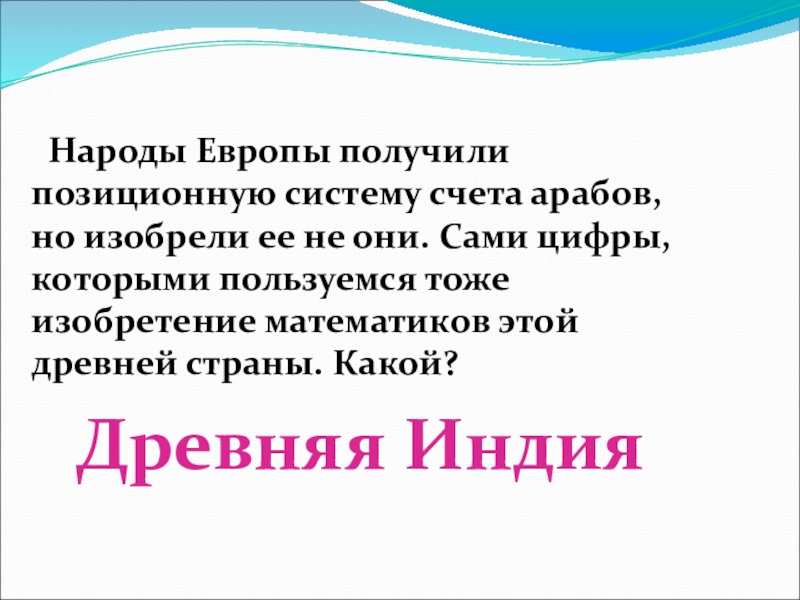 Народы Европы получили позиционную систему счета арабов, но изобрели ее не они. Сами цифры, которыми пользуемся тоже изобретение математиков этой древней страны. Какой?

Древняя Индия